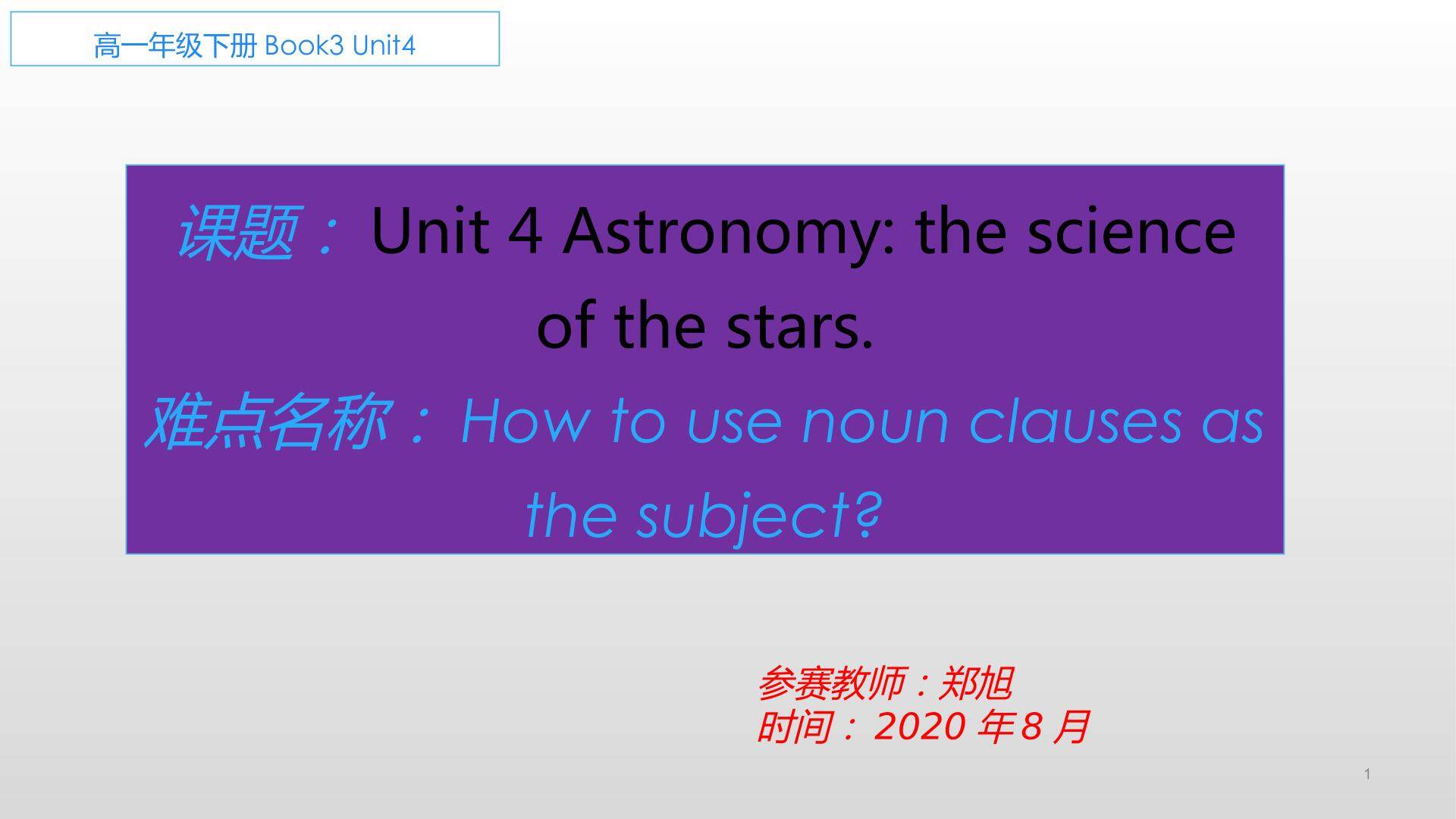 高一年级下册 Book3 Unit4

课题： Unit 4 Astronomy: the science of the stars.

难点名称： How to use noun clauses as the subject?

参赛教师：郑旭
时间： 2020 年 8 月

1